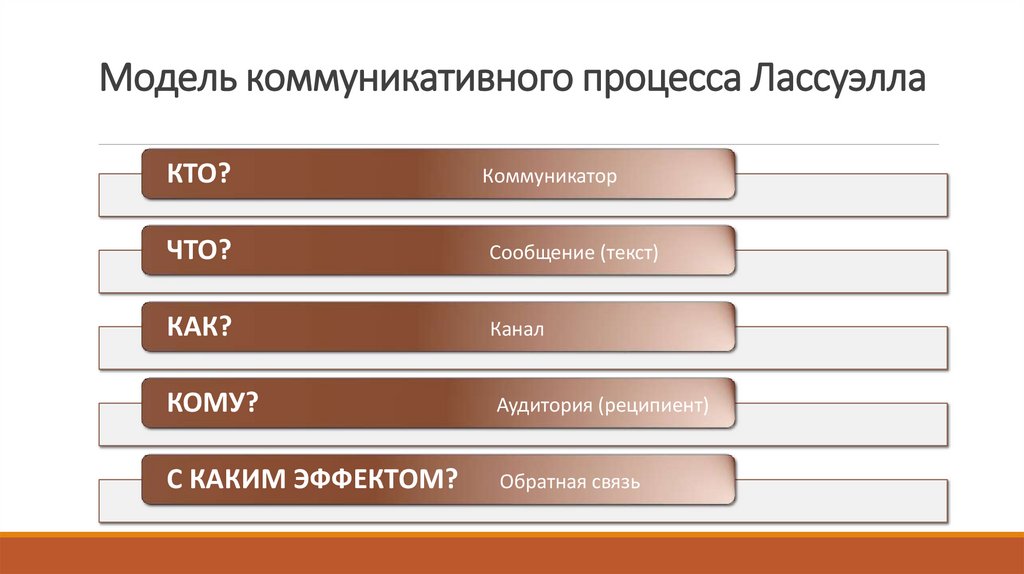 Модель коммуникативного процесса Лассуэлла

КТО? Коммуникатор

ЧТО? Сообщение (текст)

КАК? Канал

КОМУ? Аудитория (реципиент)

С КАКИМ ЭФФЕКТОМ? Обратная связь